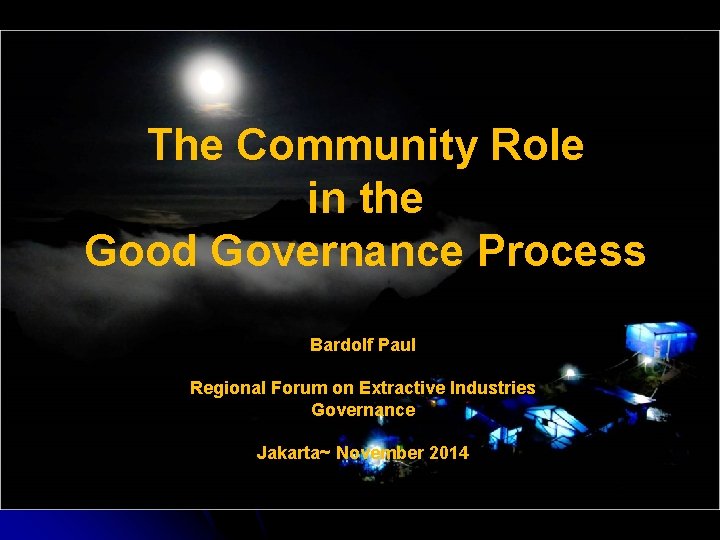 The Community Role in the Good Governance Process

Bardolf Paul

Regional Forum on Extractive Industries Governance

Jakarta~ November 2014